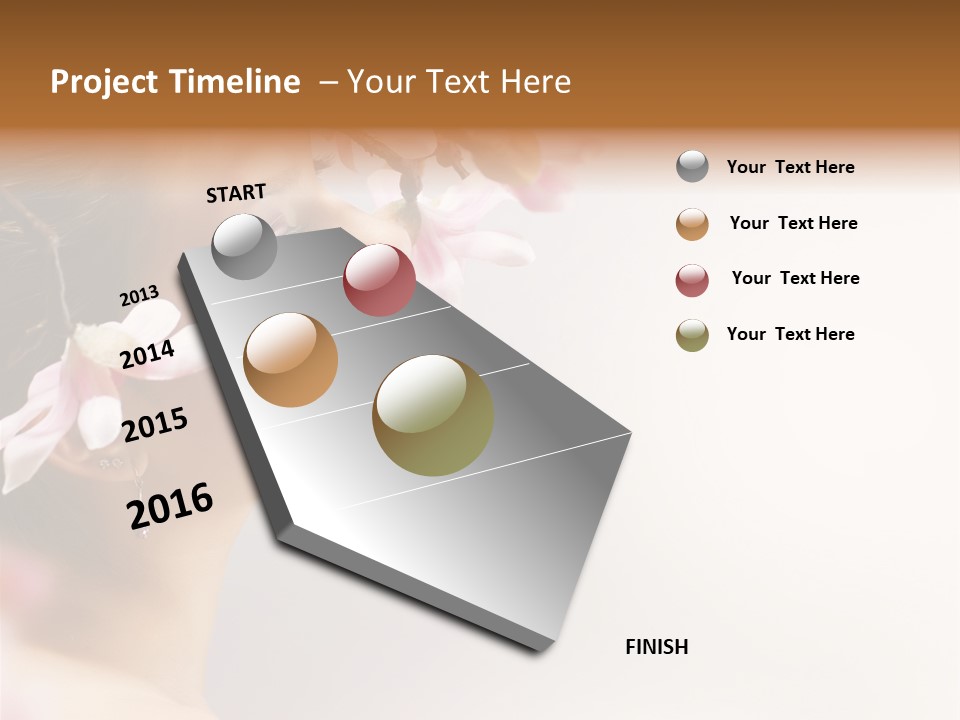 Project Timeline – Your Text Here

START

2013

2014

2015

2016

FINISH

Your Text Here

Your Text Here

Your Text Here

Your Text Here